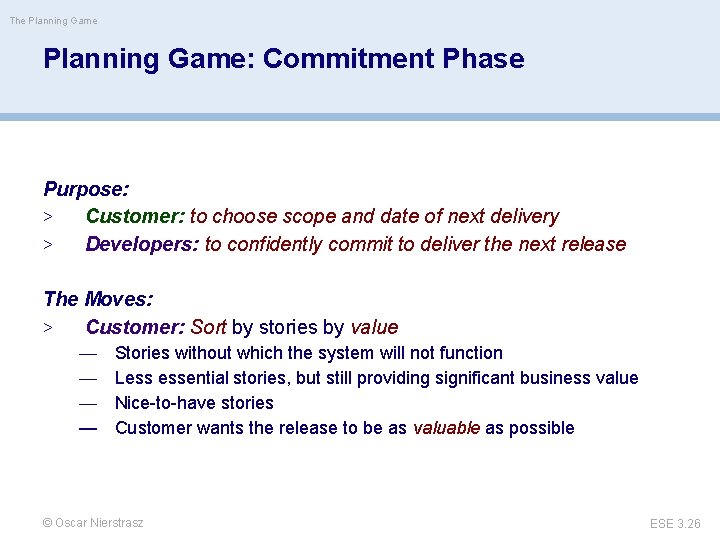 The Planning Game

Planning Game: Commitment Phase

Purpose:
> Customer: to choose scope and date of next delivery
> Developers: to confidently commit to deliver the next release

The Moves:
> Customer: Sort by stories by value
— Stories without which the system will not function
— Less essential stories, but still providing significant business value
— Nice-to-have stories
— Customer wants the release to be as valuable as possible

© Oscar Nierstrasz

ESE 3.26